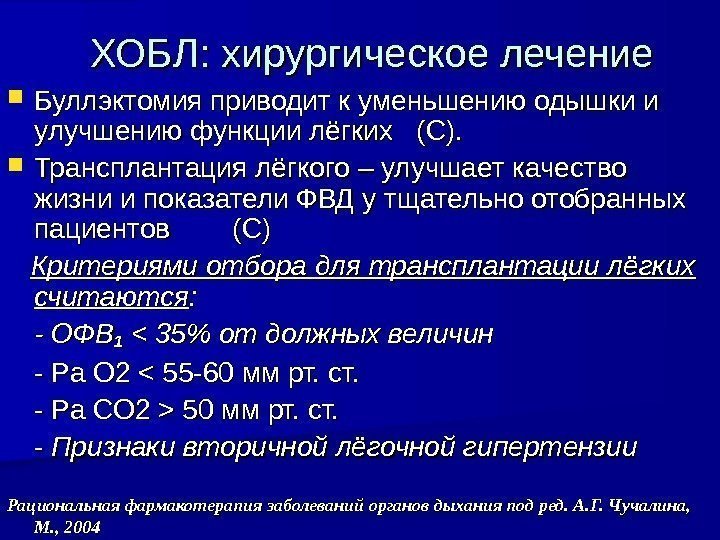 ХОБЛ: хирургическое лечение

Буллэктомия приводит к уменьшению одышки и улучшению функции лёгких (С).

Трансплантация лёгкого – улучшает качество жизни и показатели ФВД у тщательно отобранных пациентов (С)

Критериями отбора для трансплантации лёгких считаются:

- ОФВ$_1$ < 35% от должных величин

- Ра О2 < 55-60 мм рт. ст.

- Ра СО2 > 50 мм рт. ст.

- Признаки вторичной лёгочной гипертензии

Рациональная фармакотерапия заболеваний органов дыхания под ред. А.Г. Чучалина, М., 2004